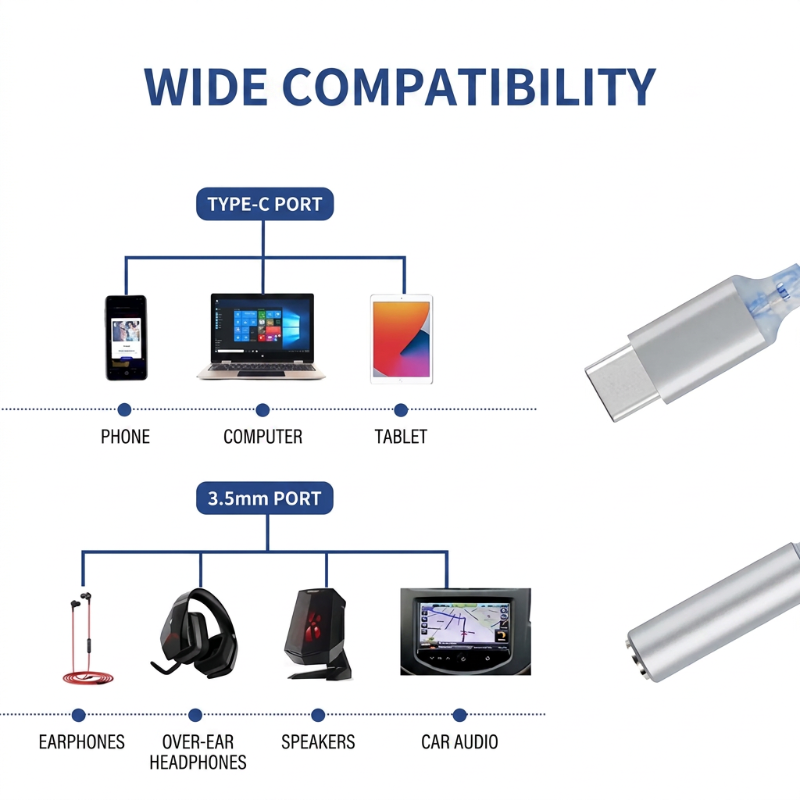 WIDE COMPATIBILITY

TYPE-C PORT

PHONE

COMPUTER

TABLET

3.5mm PORT

EARPHONES

OVER-EAR HEADPHONES

SPEAKERS

CAR AUDIO